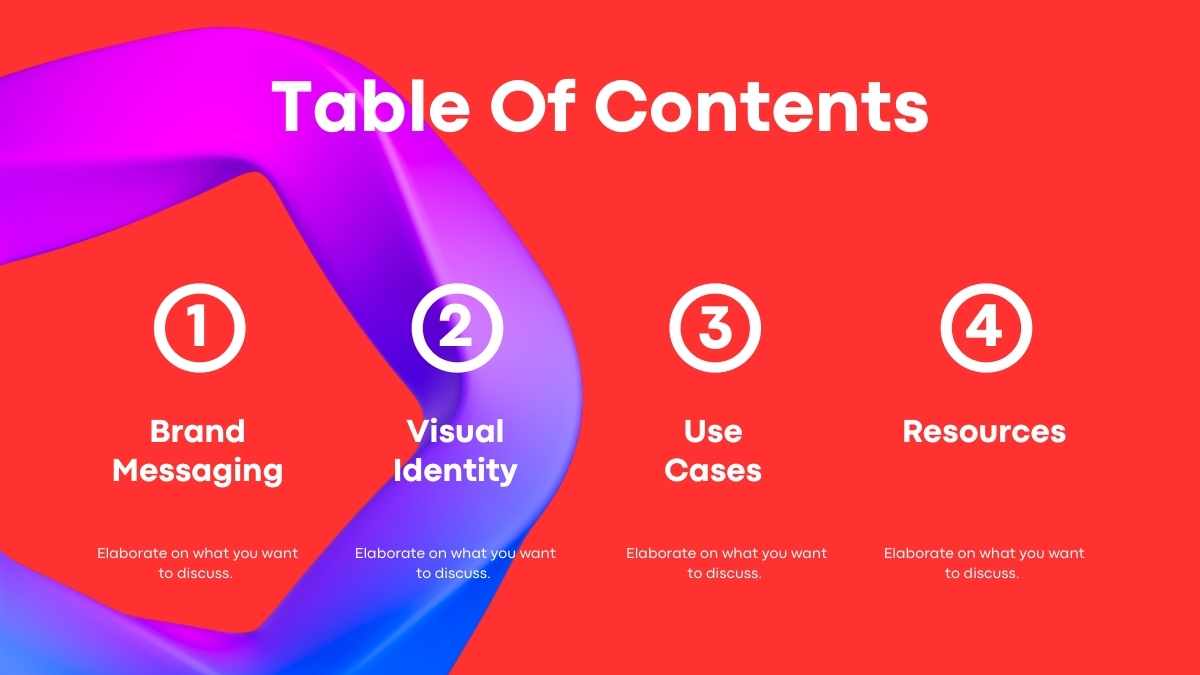 Table Of Contents

1

Brand Messaging

Elaborate on what you want to discuss.

2

Visual Identity

Elaborate on what you want to discuss.

3

Use Cases

Elaborate on what you want to discuss.

4

Resources

Elaborate on what you want to discuss.